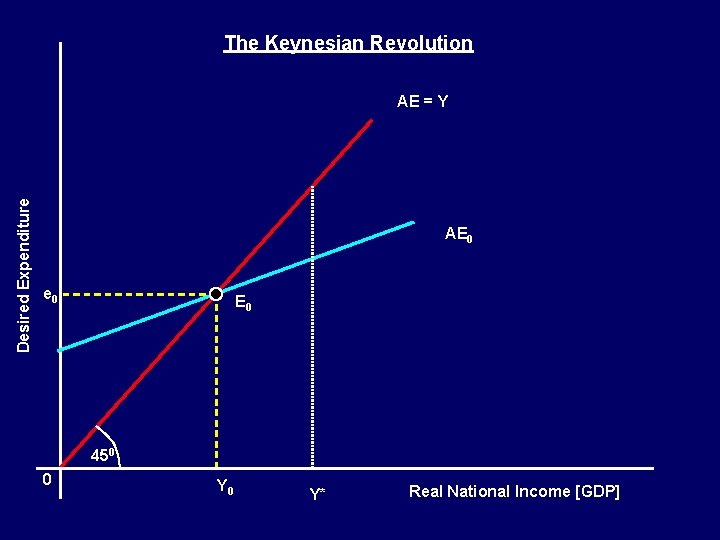 The Keynesian Revolution

AE = Y

$AE_0$

Desired Expenditure

$e_0$

$E_0$

$45^0$

0

$Y_0$

Y*

Real National Income [GDP]